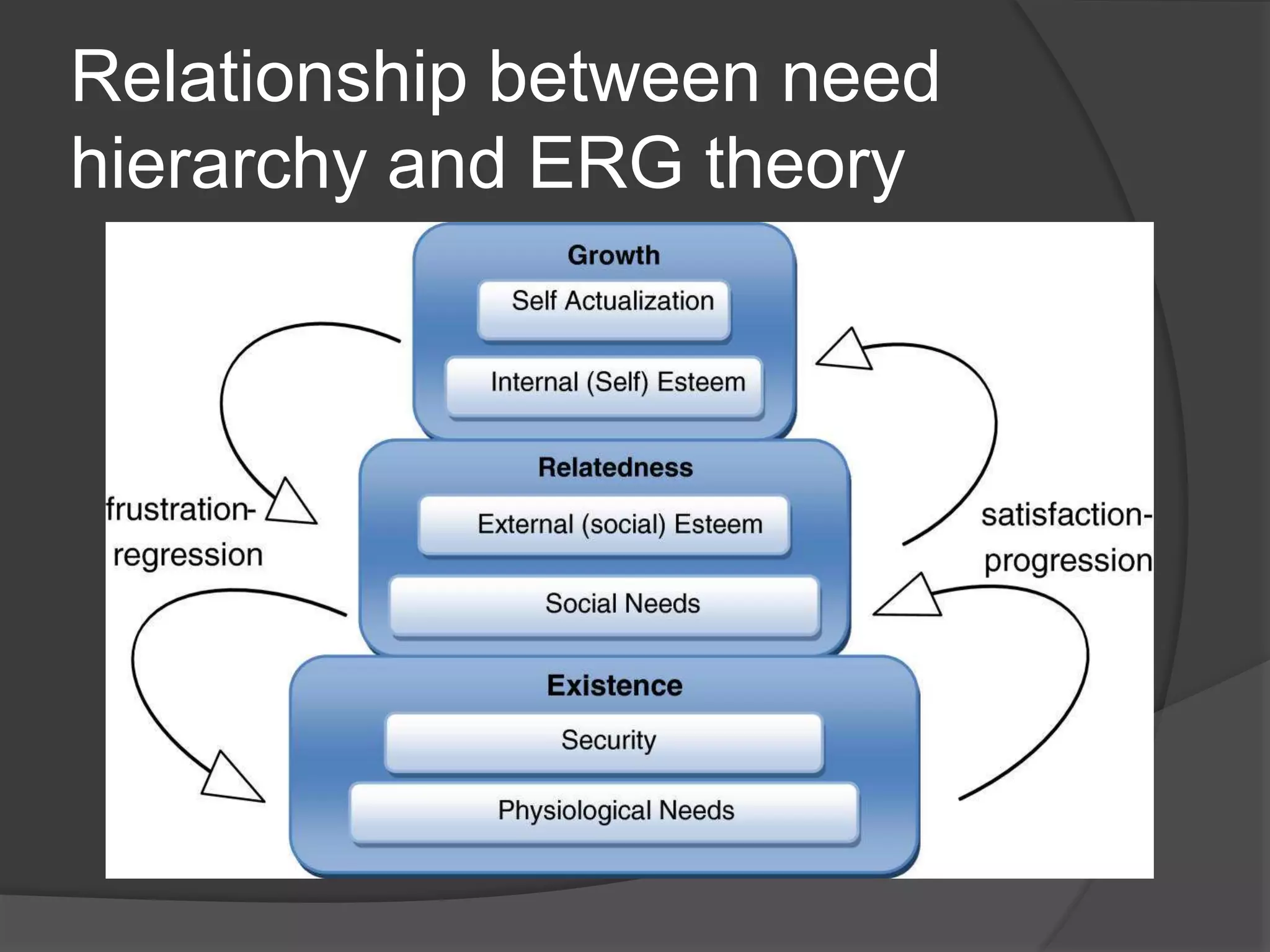 Relationship between need hierarchy and ERG theory

Growth

Self Actualization

Internal (Self) Esteem

Relatedness

External (social) Esteem

Social Needs

Existence

Security

Physiological Needs

frustration-regression

satisfaction-progression